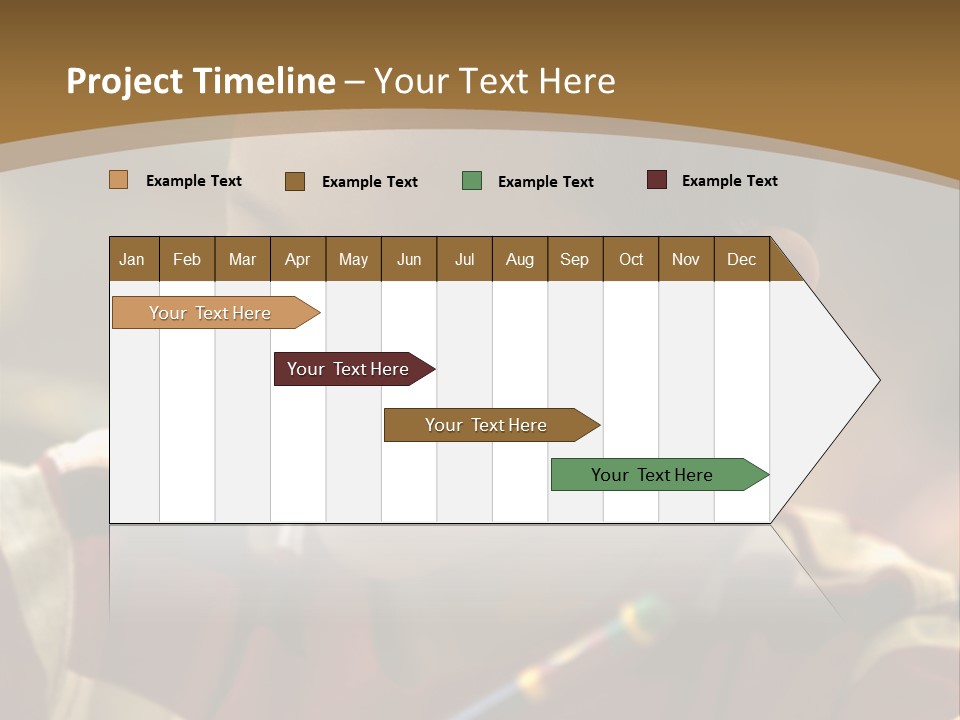 Project Timeline – Your Text Here

Example Text Example Text Example Text Example Text

| Jan | Feb | Mar | Apr | May | Jun | Jul | Aug | Sep | Oct | Nov | Dec |
|---|---|---|---|---|---|---|---|---|---|---|---|

Your Text Here

Your Text Here

Your Text Here

Your Text Here